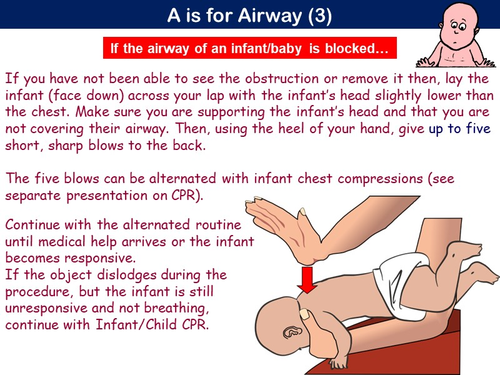 A is for Airway (3)

If the airway of an infant/baby is blocked…

If you have not been able to see the obstruction or remove it then, lay the infant (face down) across your lap with the infant's head slightly lower than the chest. Make sure you are supporting the infant's head and that you are not covering their airway. Then, using the heel of your hand, give up to five short, sharp blows to the back.

The five blows can be alternated with infant chest compressions (see separate presentation on CPR).

Continue with the alternated routine until medical help arrives or the infant becomes responsive.
If the object dislodges during the procedure, but the infant is still unresponsive and not breathing, continue with Infant/Child CPR.